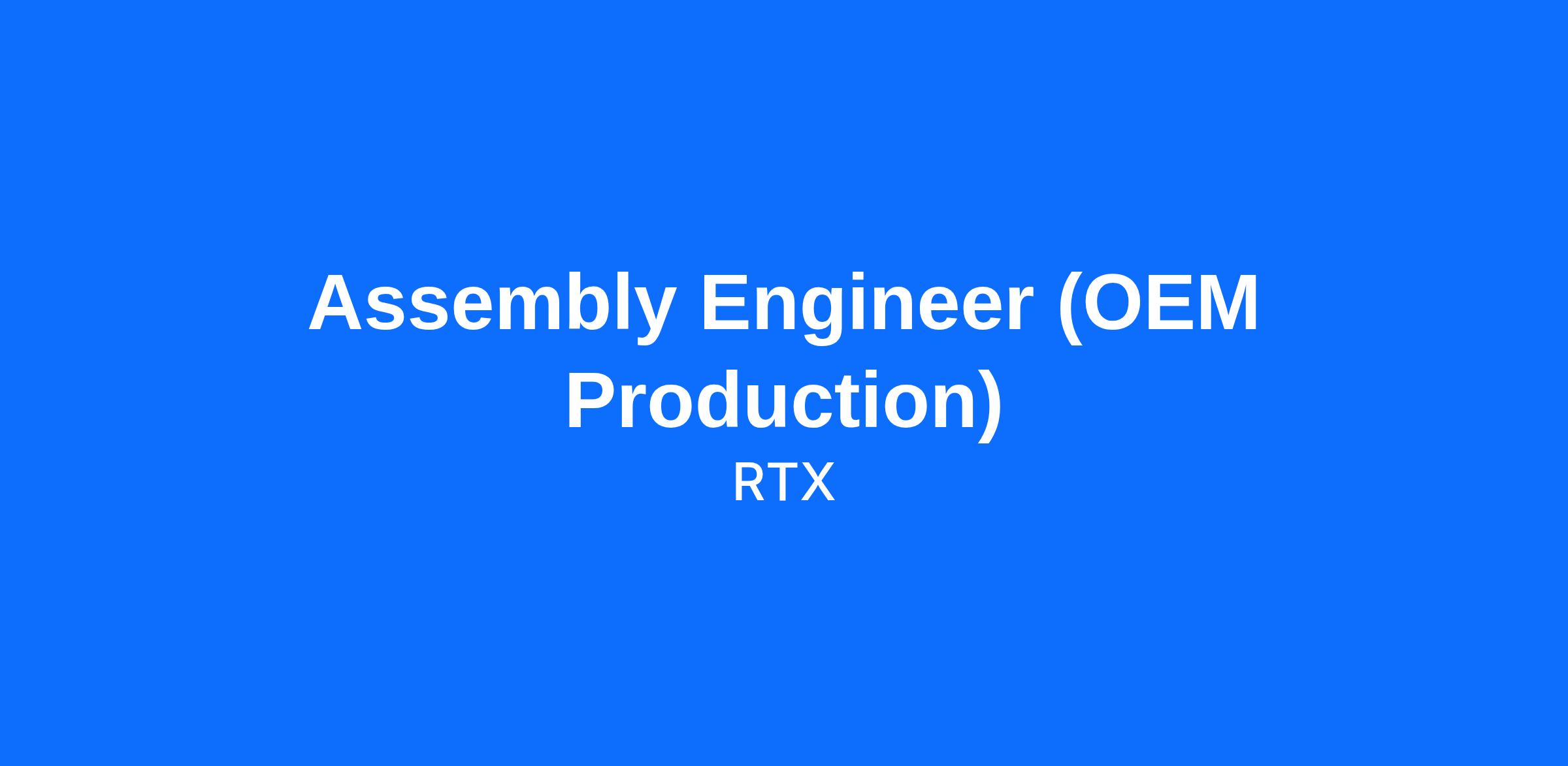 Assembly Engineer (OEM Production)

RTX